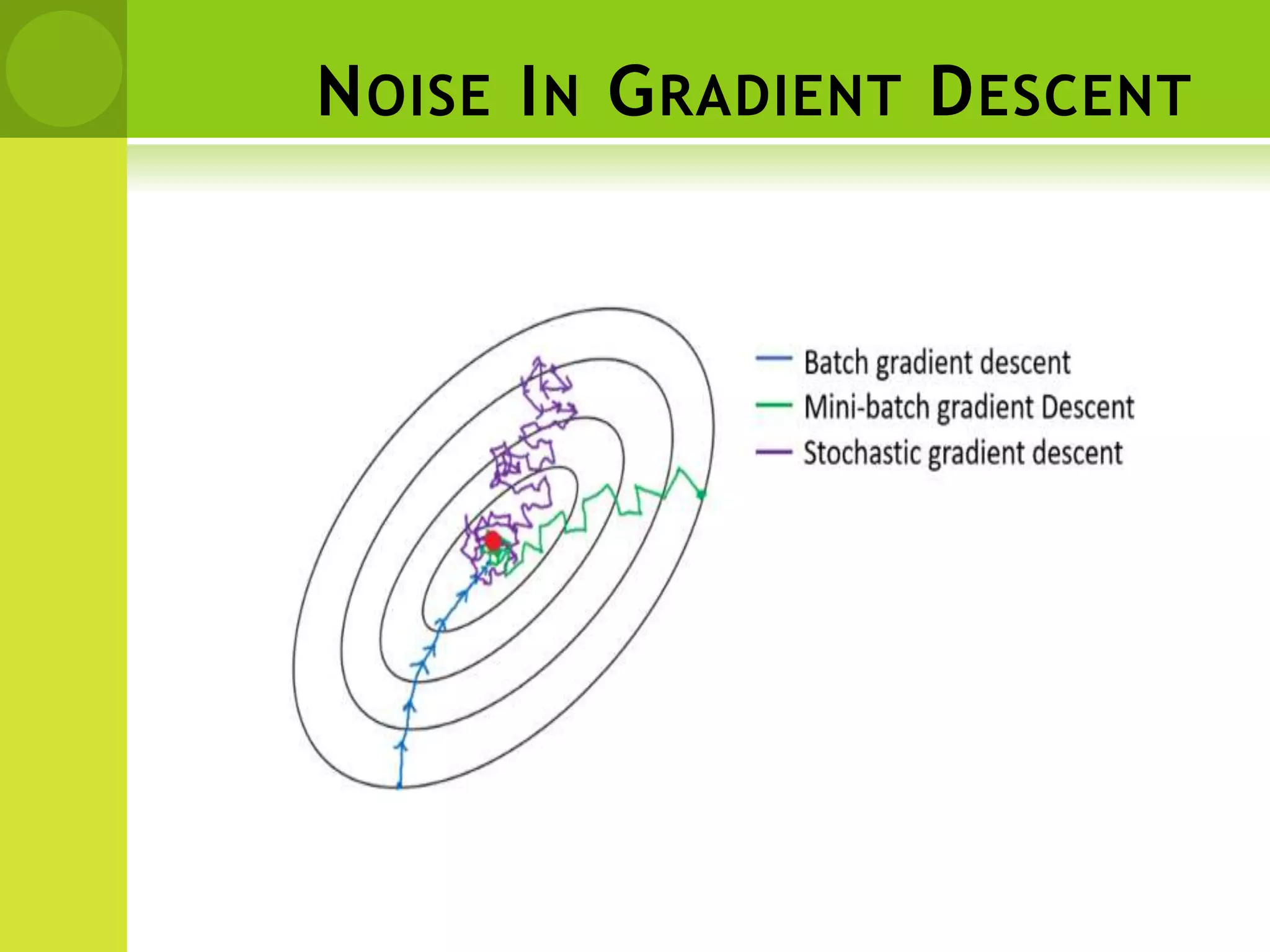 NOISE IN GRADIENT DESCENT

Batch gradient descent
Mini-batch gradient Descent
Stochastic gradient descent